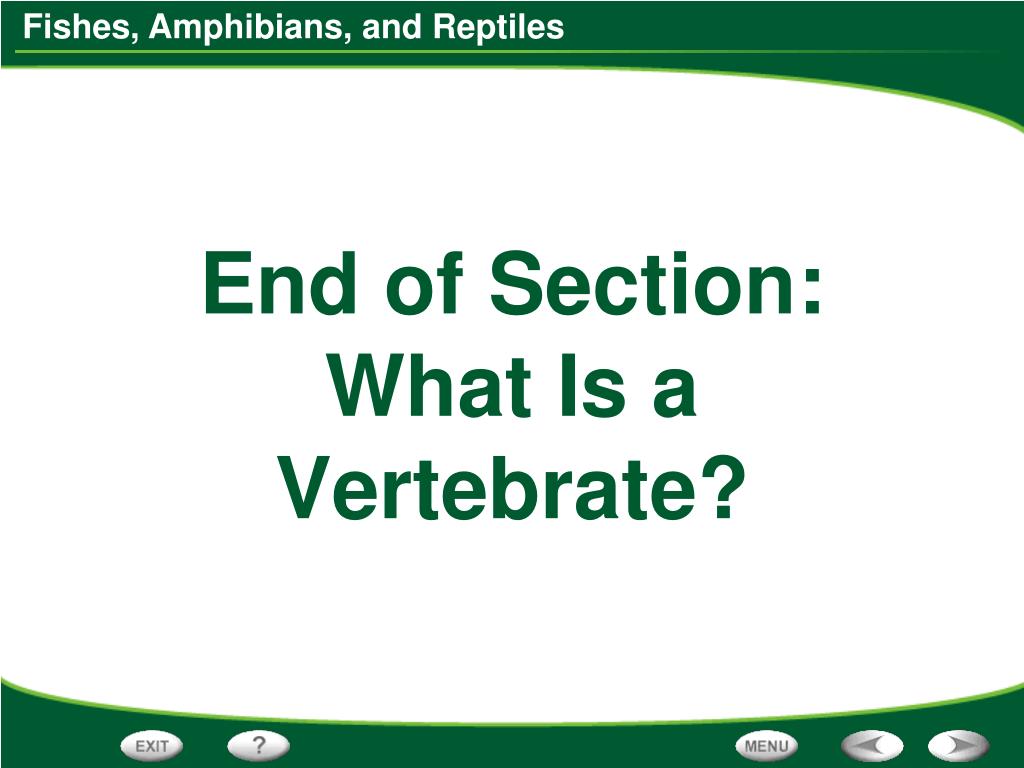 Fishes, Amphibians, and Reptiles

End of Section: What Is a Vertebrate?

EXIT ? MENU